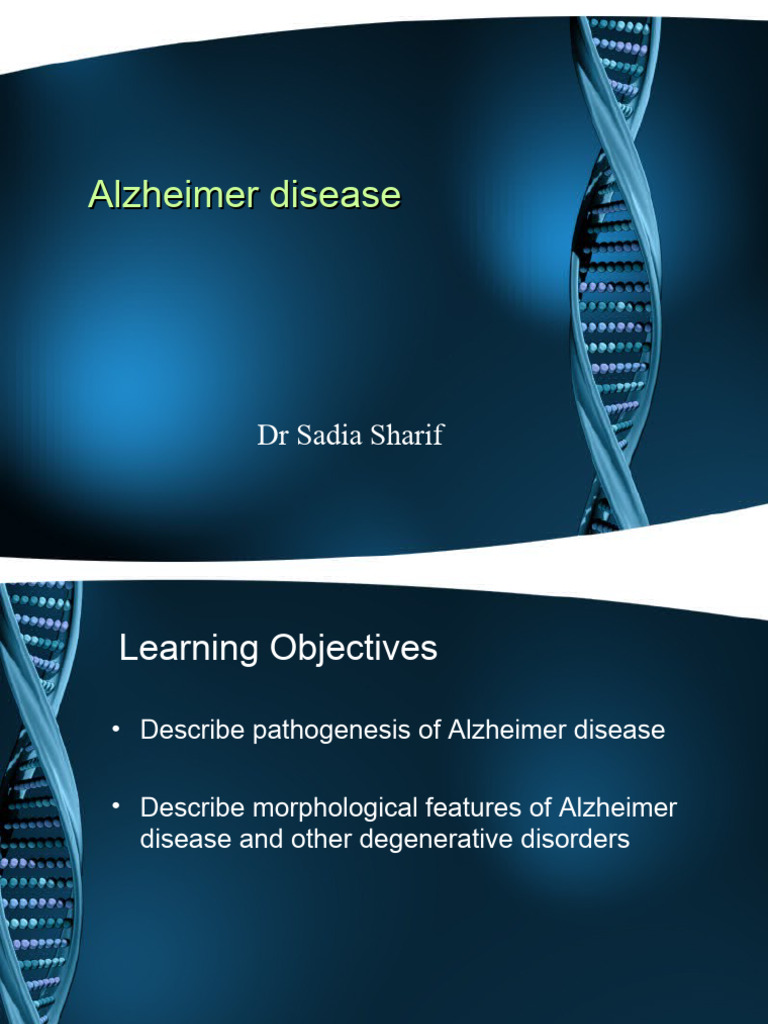 Alzheimer disease

Dr Sadia Sharif

Learning Objectives

• Describe pathogenesis of Alzheimer disease

• Describe morphological features of Alzheimer disease and other degenerative disorders